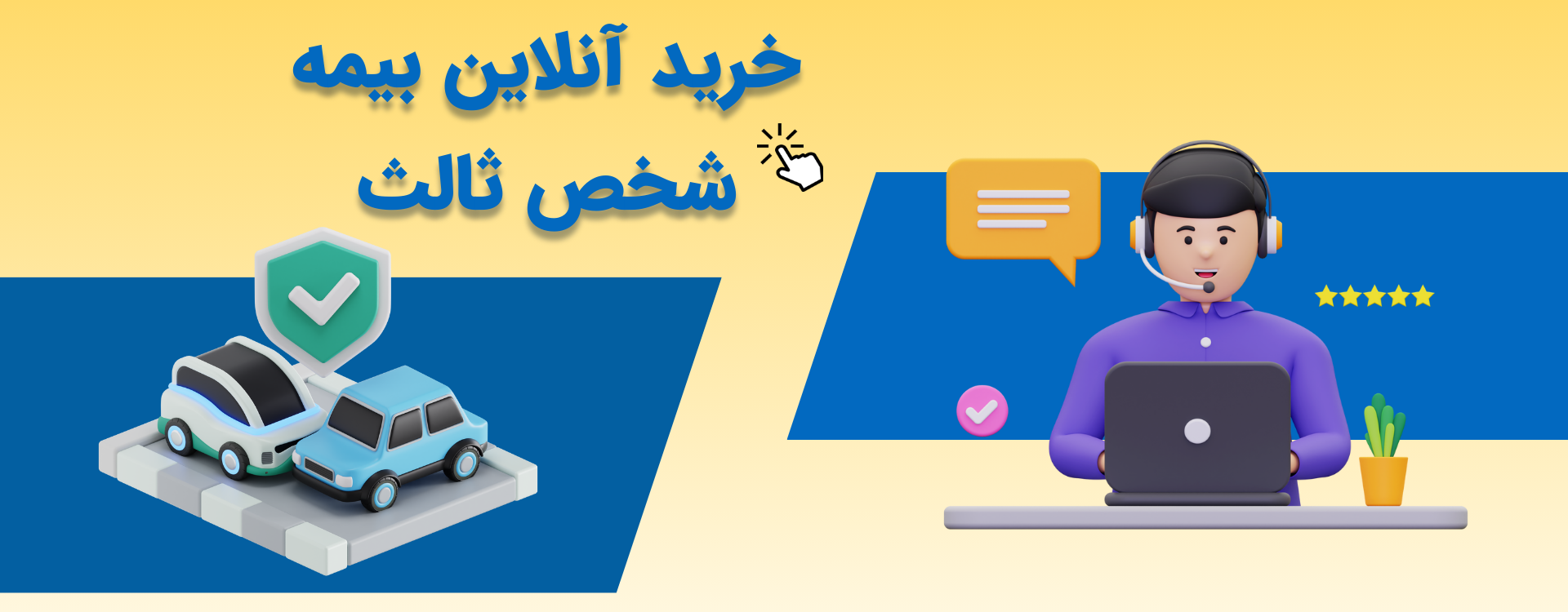 خرید آنلاین بیمه
شخص ثالث